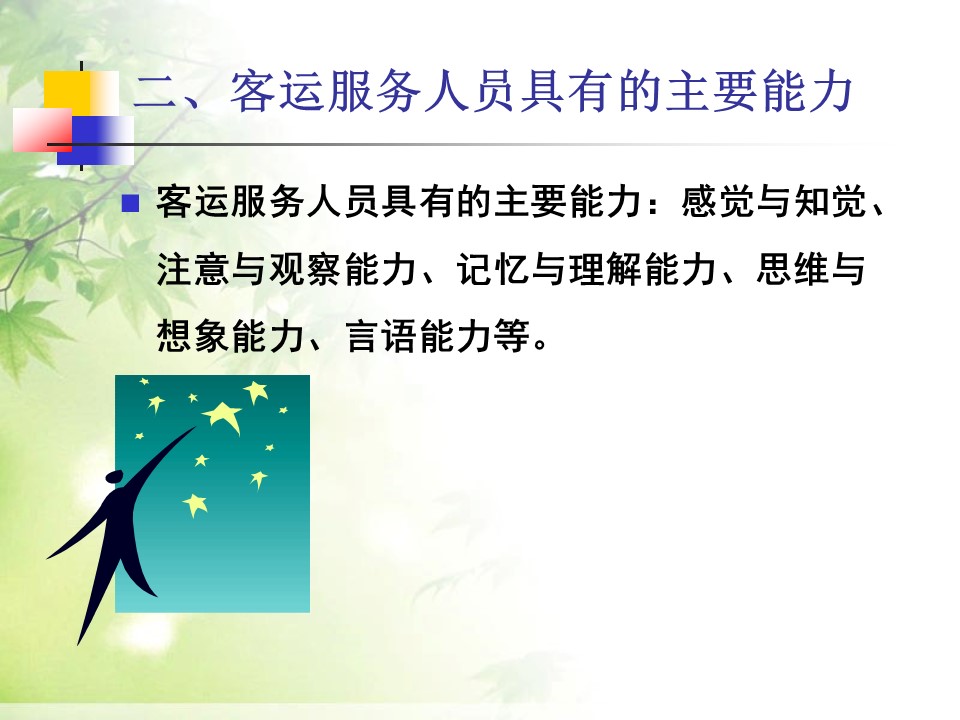 二、客运服务人员具有的主要能力

客运服务人员具有的主要能力：感觉与知觉、注意与观察能力、记忆与理解能力、思维与想象能力、言语能力等。